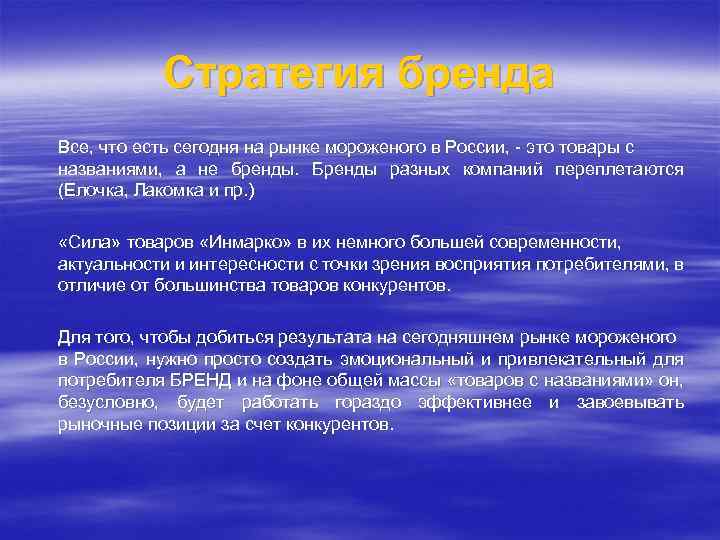 Стратегия бренда

Все, что есть сегодня на рынке мороженого в России, - это товары с названиями, а не бренды. Бренды разных компаний переплетаются (Елочка, Лакомка и пр.)

«Сила» товаров «Инмарко» в их немного большей современности, актуальности и интересности с точки зрения восприятия потребителями, в отличие от большинства товаров конкурентов.

Для того, чтобы добиться результата на сегодняшнем рынке мороженого в России, нужно просто создать эмоциональный и привлекательный для потребителя БРЕНД и на фоне общей массы «товаров с названиями» он, безусловно, будет работать гораздо эффективнее и завоевывать рыночные позиции за счет конкурентов.